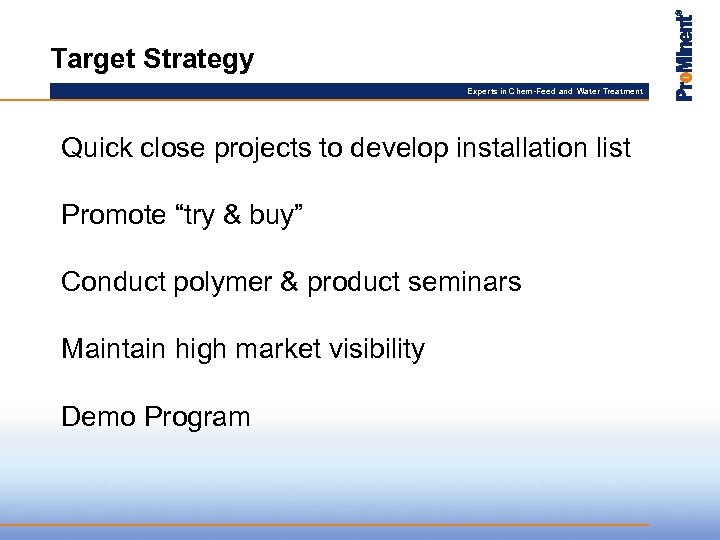 Target Strategy

Experts in Chem-Feed and Water Treatment

ProMinent®

Quick close projects to develop installation list

Promote “try & buy”

Conduct polymer & product seminars

Maintain high market visibility

Demo Program